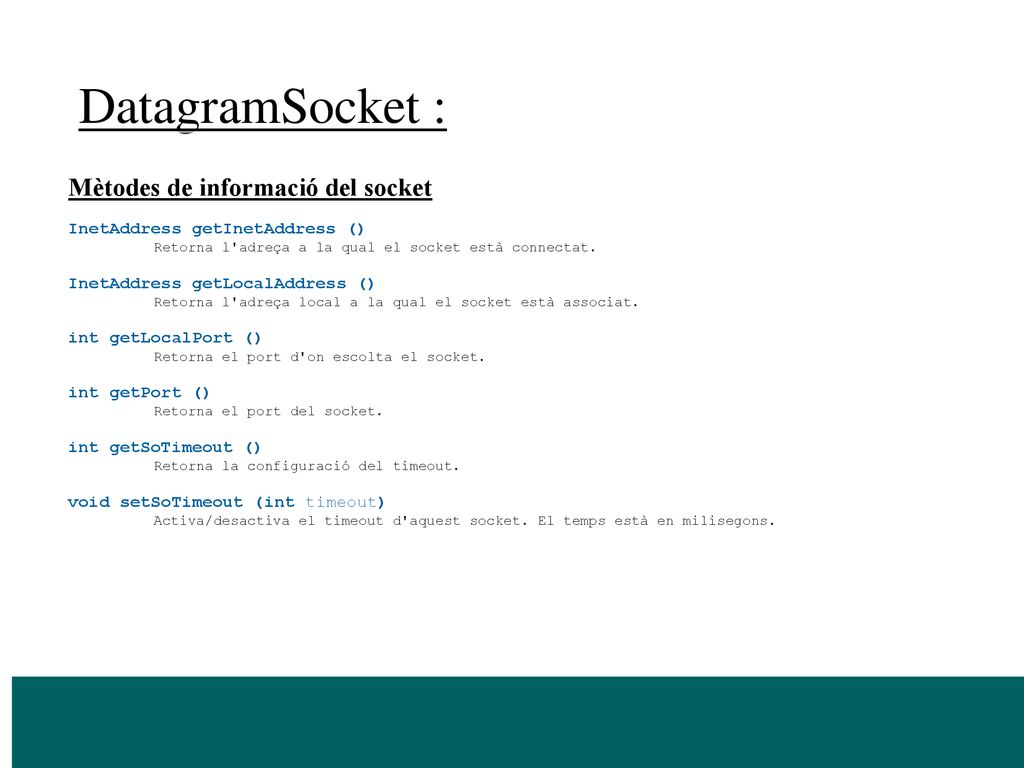 DatagramSocket :

Mètodes de informació del socket

InetAddress getInetAddress ()
Retorna l'adreça a la qual el socket està connectat.

InetAddress getLocalAddress ()
Retorna l'adreça local a la qual el socket està associat.

int getLocalPort ()
Retorna el port d'on escolta el socket.

int getPort ()
Retorna el port del socket.

int getSoTimeout ()
Retorna la configuració del timeout.

void setSoTimeout (int timeout)
Activa/desactiva el timeout d'aquest socket. El temps està en milisegons.